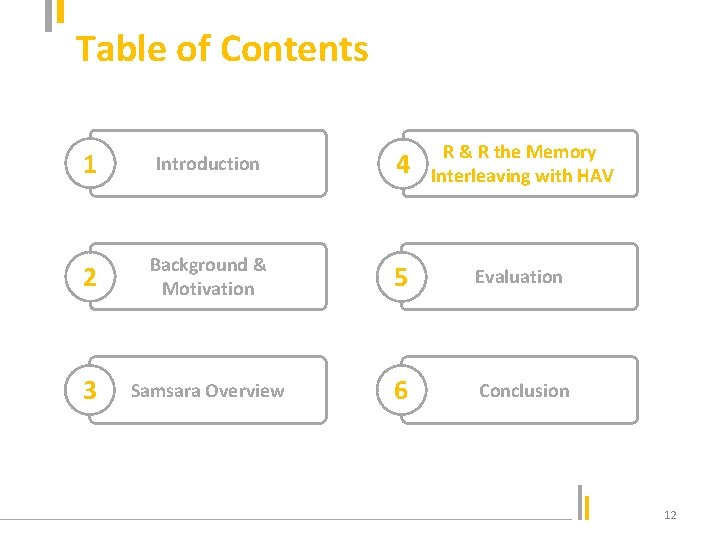 Table of Contents

1 Introduction

2 Background & Motivation

3 Samsara Overview

4 R & R the Memory Interleaving with HAV

5 Evaluation

6 Conclusion

12